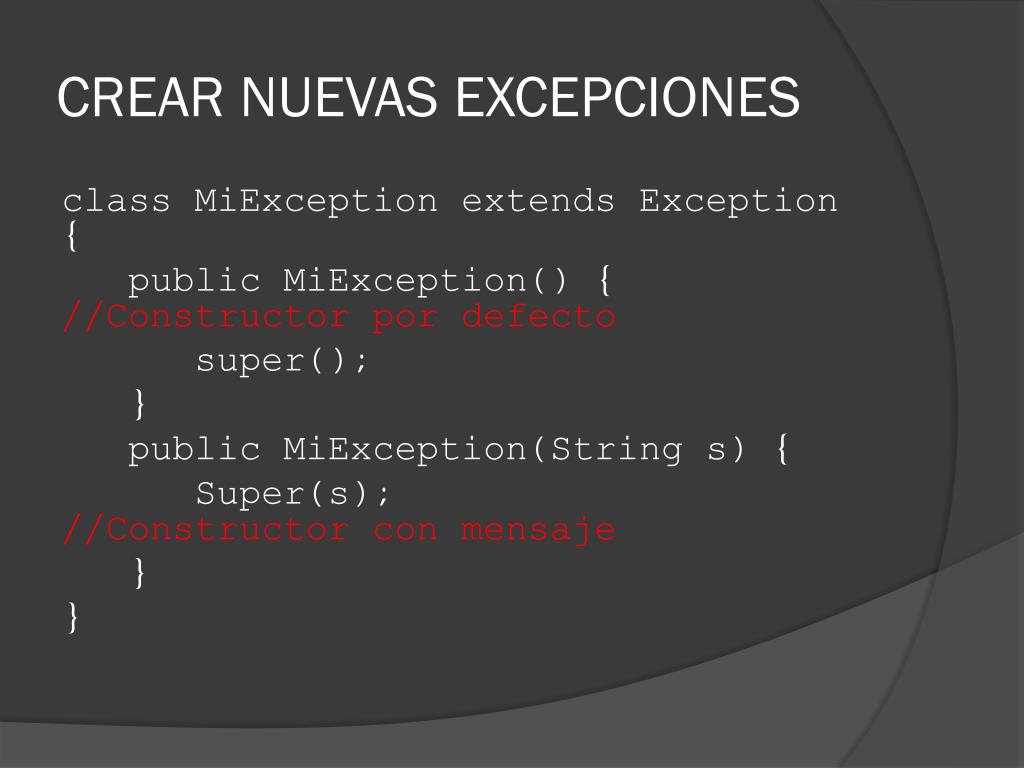 CREAR NUEVAS EXCEPCIONES

class MiException extends Exception {
public MiException() { //Constructor por defecto
super();
}
public MiException(String s) {
Super(s); //Constructor con mensaje
}
}